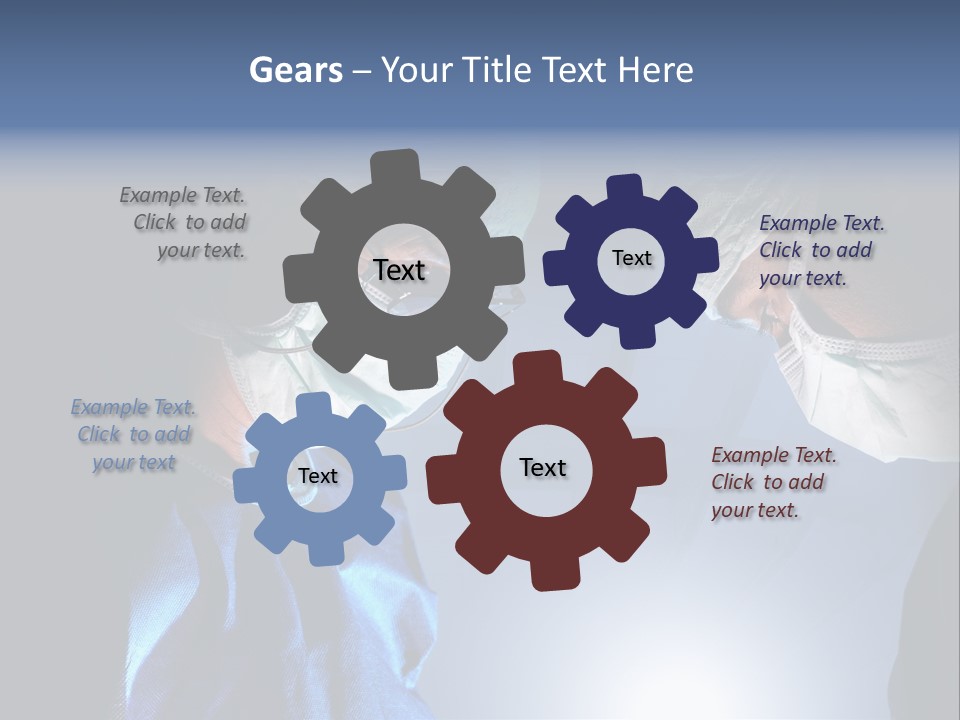 Gears – Your Title Text Here

Example Text. Click to add your text.

Text

Text

Example Text. Click to add your text.

Example Text. Click to add your text

Text

Text

Example Text. Click to add your text.